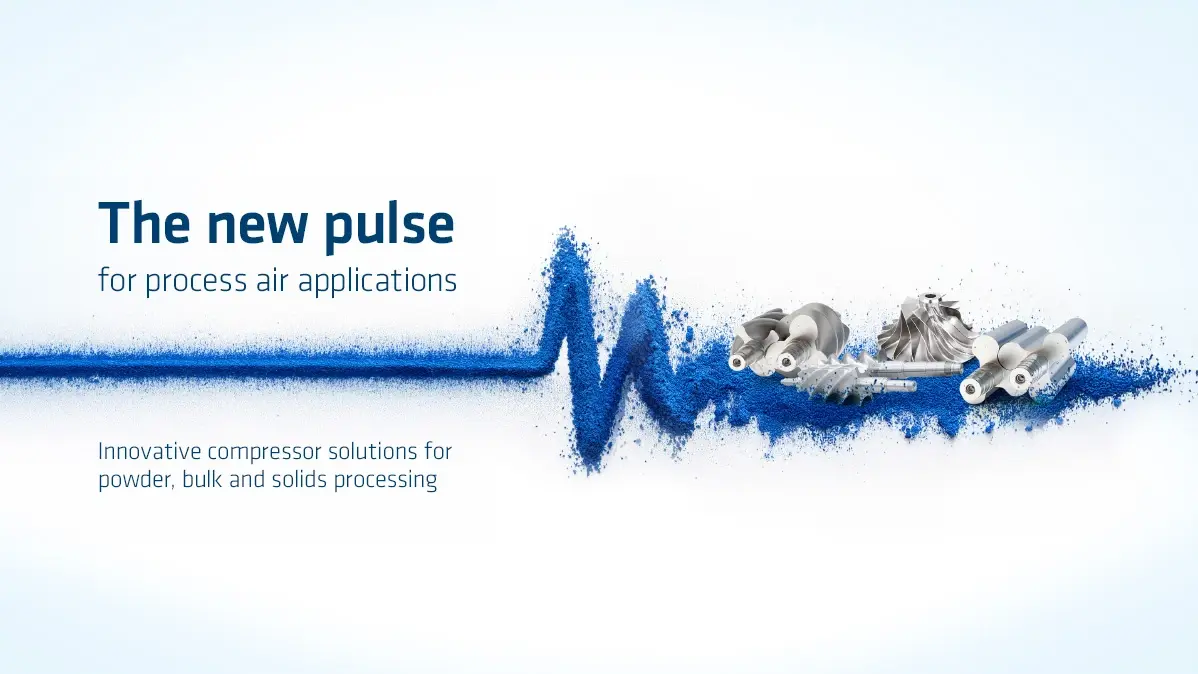 The new pulse
for process air applications

Innovative compressor solutions for powder, bulk and solids processing